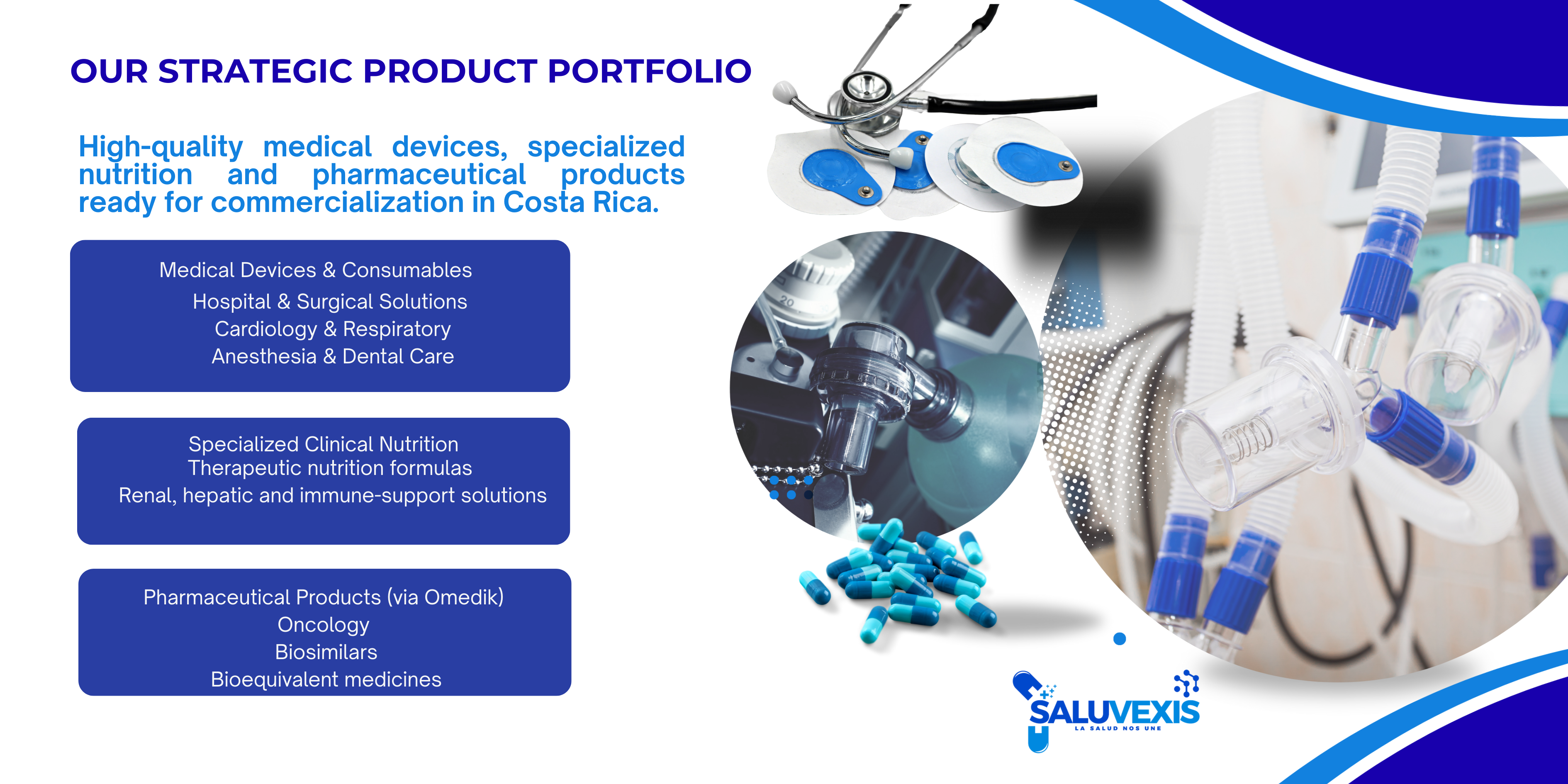 OUR STRATEGIC PRODUCT PORTFOLIO

High-quality medical devices, specialized nutrition and pharmaceutical products ready for commercialization in Costa Rica.

Medical Devices & Consumables
Hospital & Surgical Solutions
Cardiology & Respiratory
Anesthesia & Dental Care

Specialized Clinical Nutrition
Therapeutic nutrition formulas
Renal, hepatic and immune-support solutions

Pharmaceutical Products (via Omedik)
Oncology
Biosimilars
Bioequivalent medicines

20

SALUVEXIS
LA SALUD NOS UNE